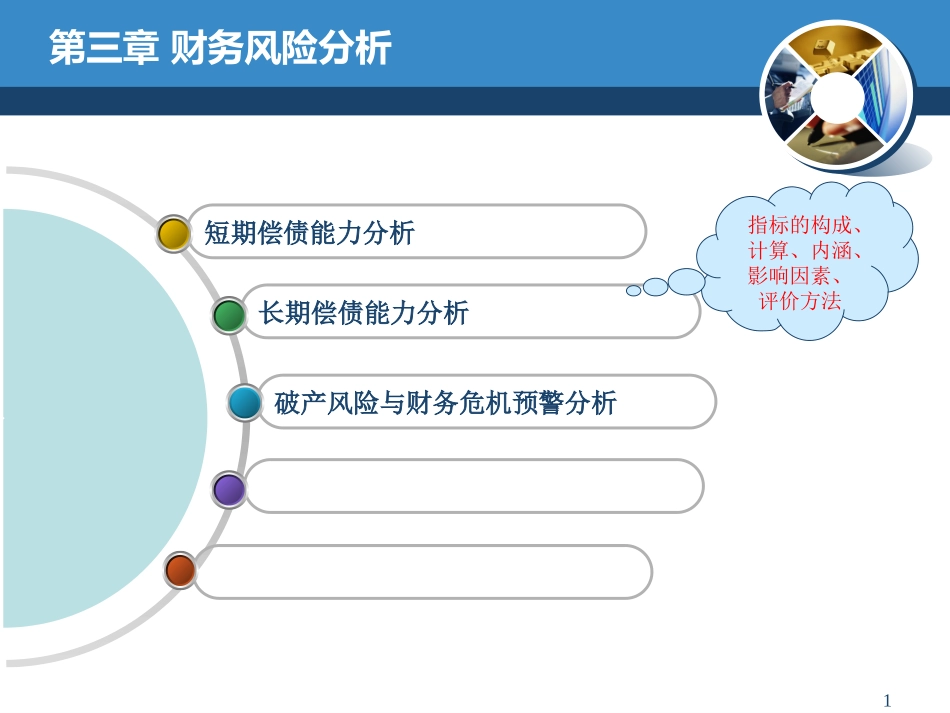 第三章 财务风险分析

短期偿债能力分析

长期偿债能力分析

破产风险与财务危机预警分析

指标的构成、计算、内涵、影响因素、评价方法

1